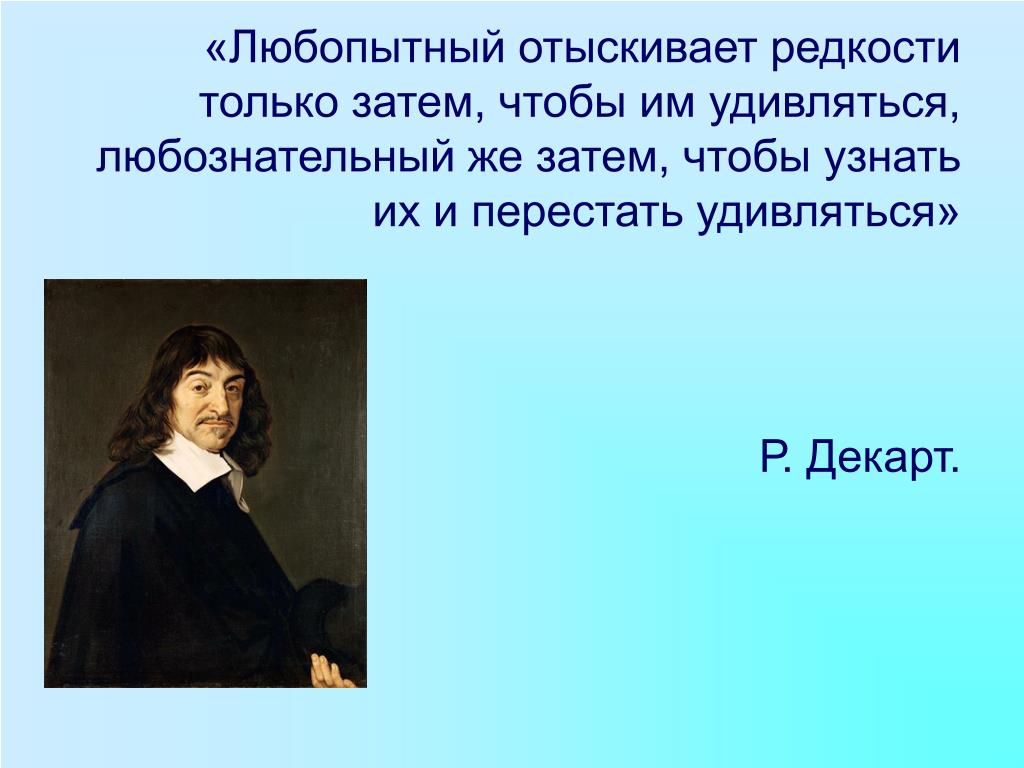 «Любопытный отыскивает редкости только затем, чтобы им удивляться, любознательный же затем, чтобы узнать их и перестать удивляться»

Р. Декарт.